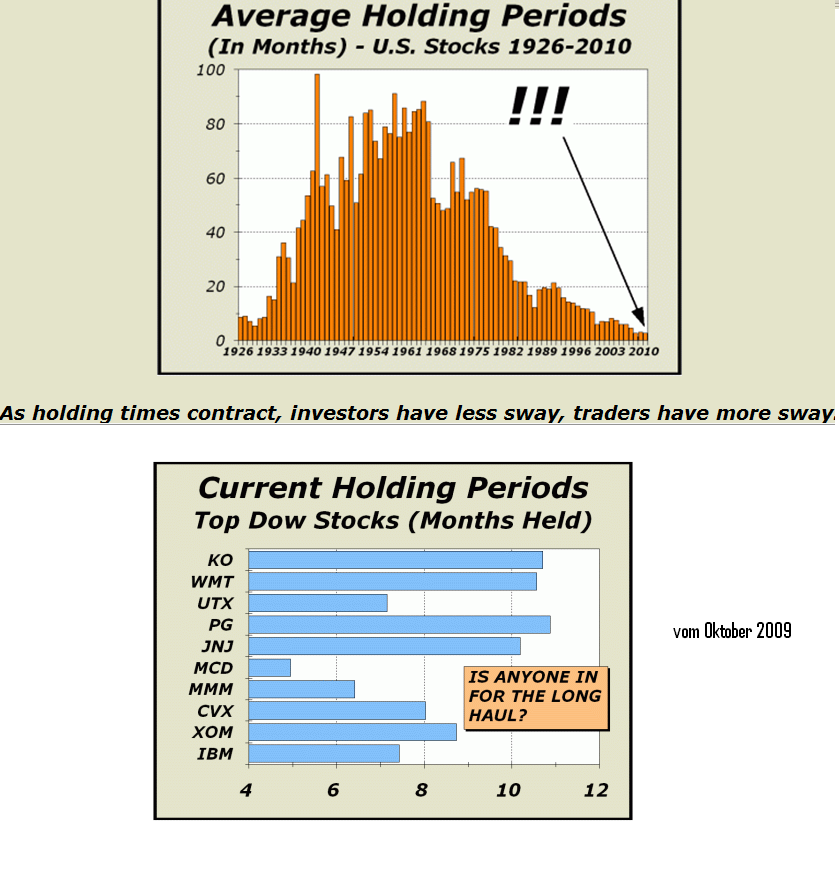 Average Holding Periods
(In Months) - U.S. Stocks 1926-2010

100
80
60
40
20
0

!!!

1926 1933 1940 1947 1954 1961 1968 1975 1982 1989 1996 2003 2010

As holding times contract, investors have less sway, traders have more sway.

Current Holding Periods
Top Dow Stocks (Months Held)

KO
WMT
UTX
PG
JNJ
MCD
MMM
CVX
XOM
IBM

IS ANYONE IN FOR THE LONG HAUL?

4 6 8 10 12

vom Oktober 2009